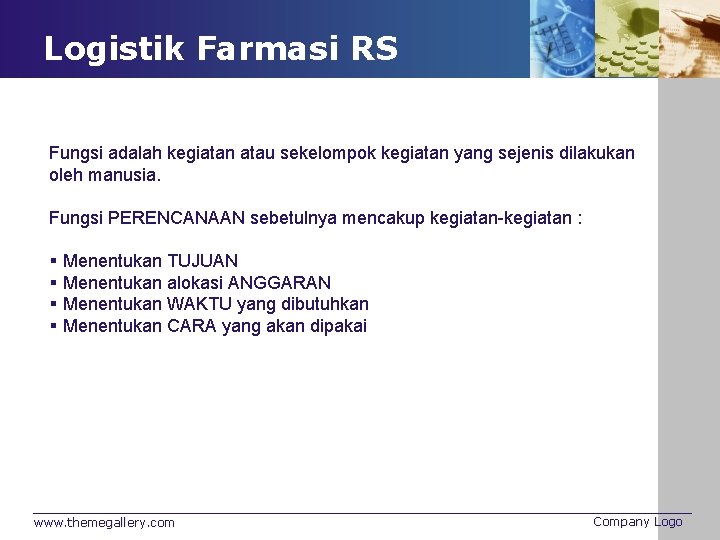 Logistik Farmasi RS

Fungsi adalah kegiatan atau sekelompok kegiatan yang sejenis dilakukan oleh manusia.

Fungsi PERENCANAAN sebetulnya mencakup kegiatan-kegiatan :

▪ Menentukan TUJUAN
▪ Menentukan alokasi ANGGARAN
▪ Menentukan WAKTU yang dibutuhkan
▪ Menentukan CARA yang akan dipakai

www.themegallery.com

Company Logo